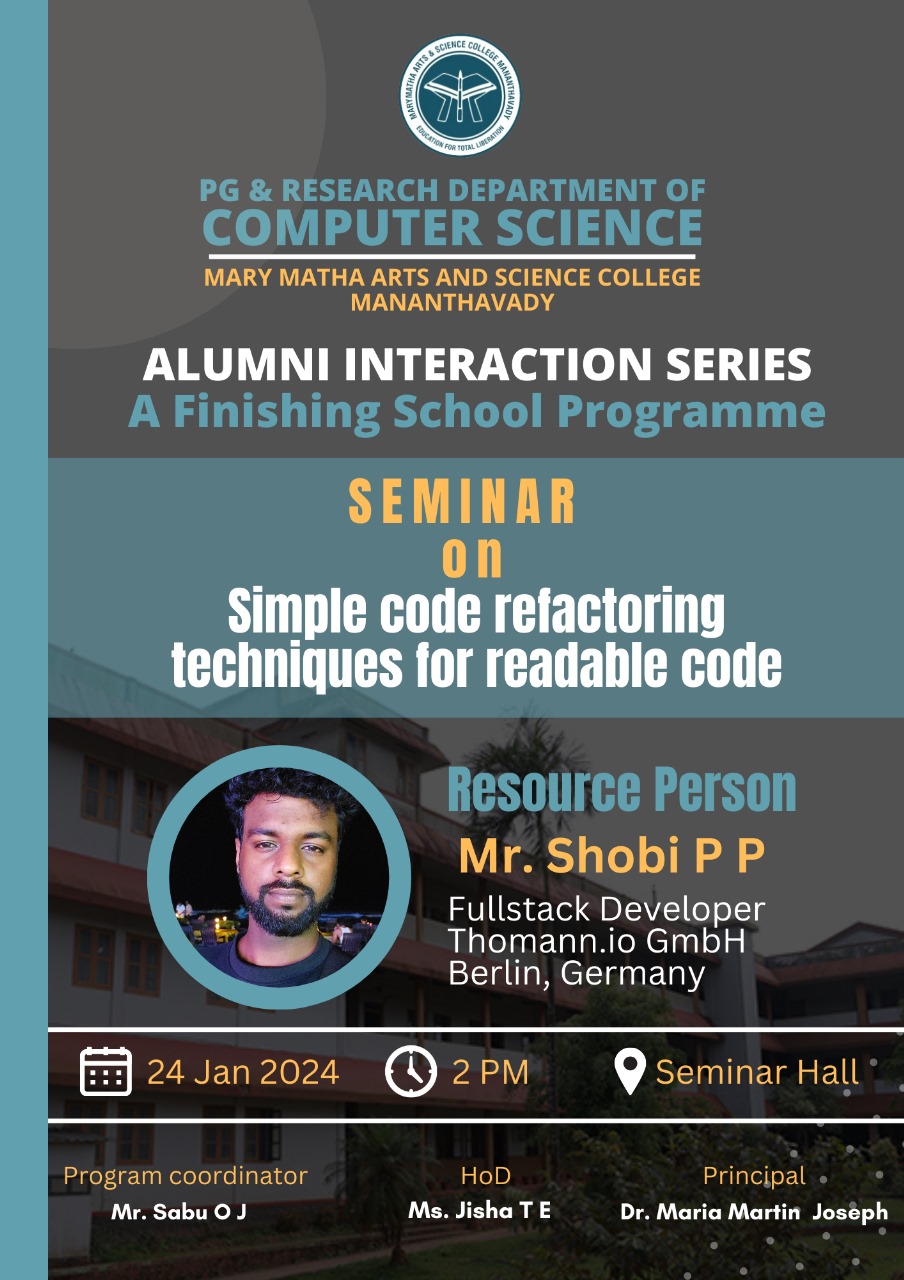 MARYMATHA ARTS & SCIENCE COLLEGE MANANTHAVADY
EDUCATION FOR TOTAL LIBERATION

PG & RESEARCH DEPARTMENT OF
COMPUTER SCIENCE
MARY MATHA ARTS AND SCIENCE COLLEGE
MANANTHAVADY

ALUMNI INTERACTION SERIES
A Finishing School Programme

SEMINAR
on
Simple code refactoring techniques for readable code

Resource Person
Mr. Shobi P P
Fullstack Developer
Thomann.io GmbH
Berlin, Germany

24 Jan 2024
2 PM
Seminar Hall

Program coordinator
Mr. Sabu O J

HoD
Ms. Jisha T E

Principal
Dr. Maria Martin Joseph